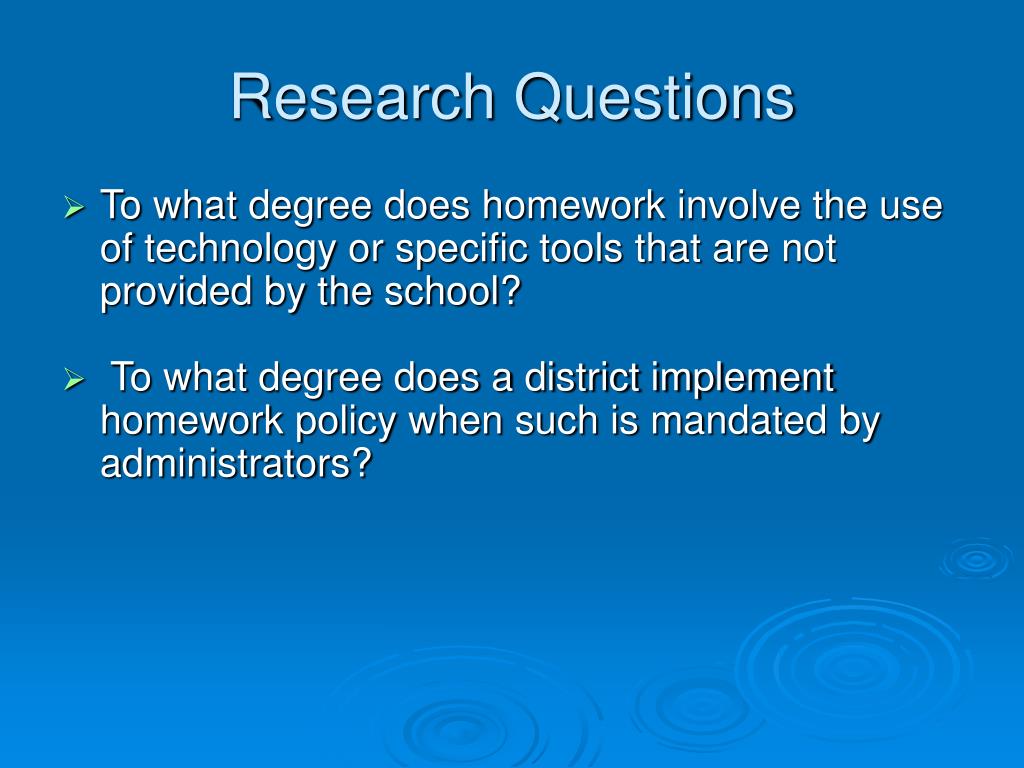 Research Questions

➢ To what degree does homework involve the use of technology or specific tools that are not provided by the school?

➢ To what degree does a district implement homework policy when such is mandated by administrators?